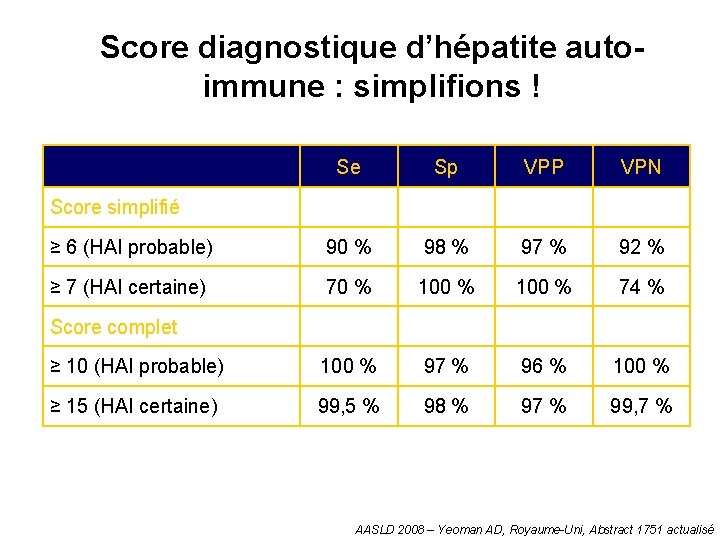 Score diagnostique d'hépatite auto-immune : simplifions !

| | Se | Sp | VPP | VPN |
|---|---|---|---|---|
| Score simplifié | | | | |
| ≥ 6 (HAI probable) | 90 % | 98 % | 97 % | 92 % |
| ≥ 7 (HAI certaine) | 70 % | 100 % | 100 % | 74 % |
| Score complet | | | | |
| ≥ 10 (HAI probable) | 100 % | 97 % | 96 % | 100 % |
| ≥ 15 (HAI certaine) | 99,5 % | 98 % | 97 % | 99,7 % |

AASLD 2008 – Yeoman AD, Royaume-Uni, Abstract 1751 actualisé